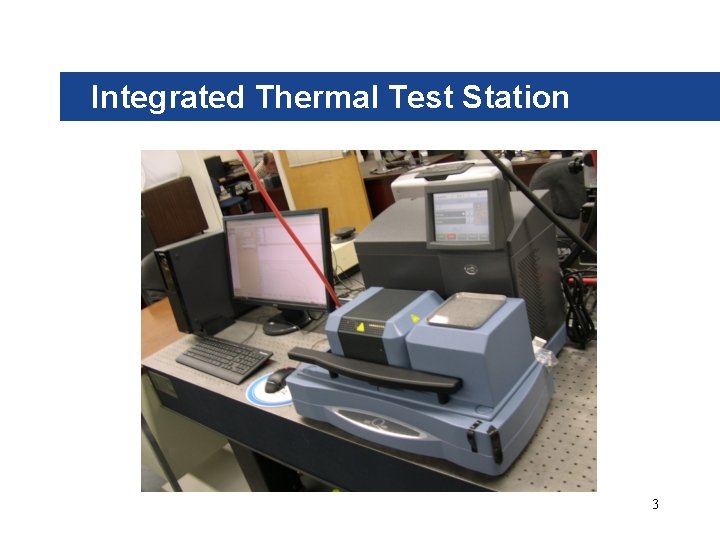 Integrated Thermal Test Station

3